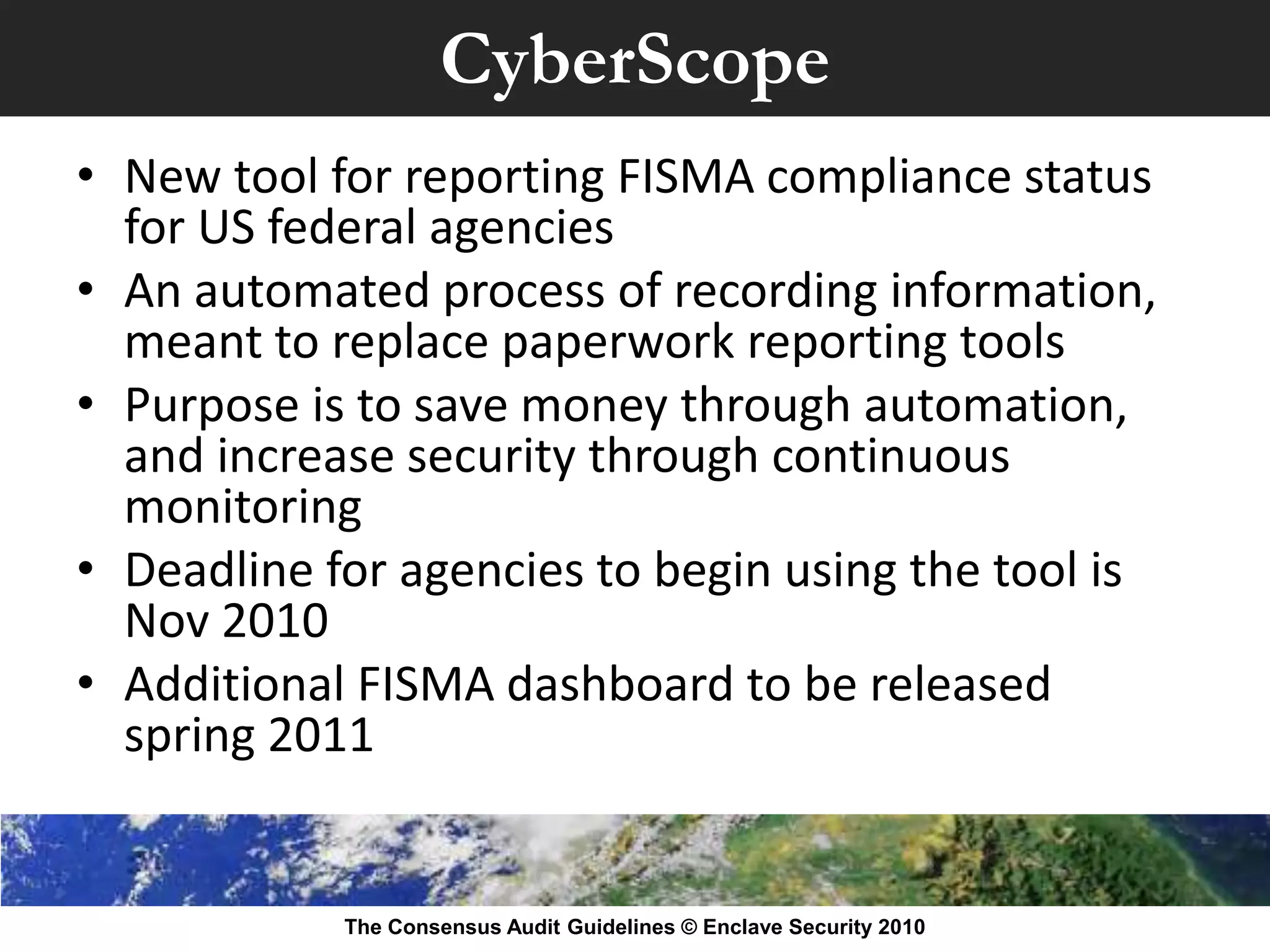 CyberScope

• New tool for reporting FISMA compliance status for US federal agencies
• An automated process of recording information, meant to replace paperwork reporting tools
• Purpose is to save money through automation, and increase security through continuous monitoring
• Deadline for agencies to begin using the tool is Nov 2010
• Additional FISMA dashboard to be released spring 2011

The Consensus Audit Guidelines © Enclave Security 2010